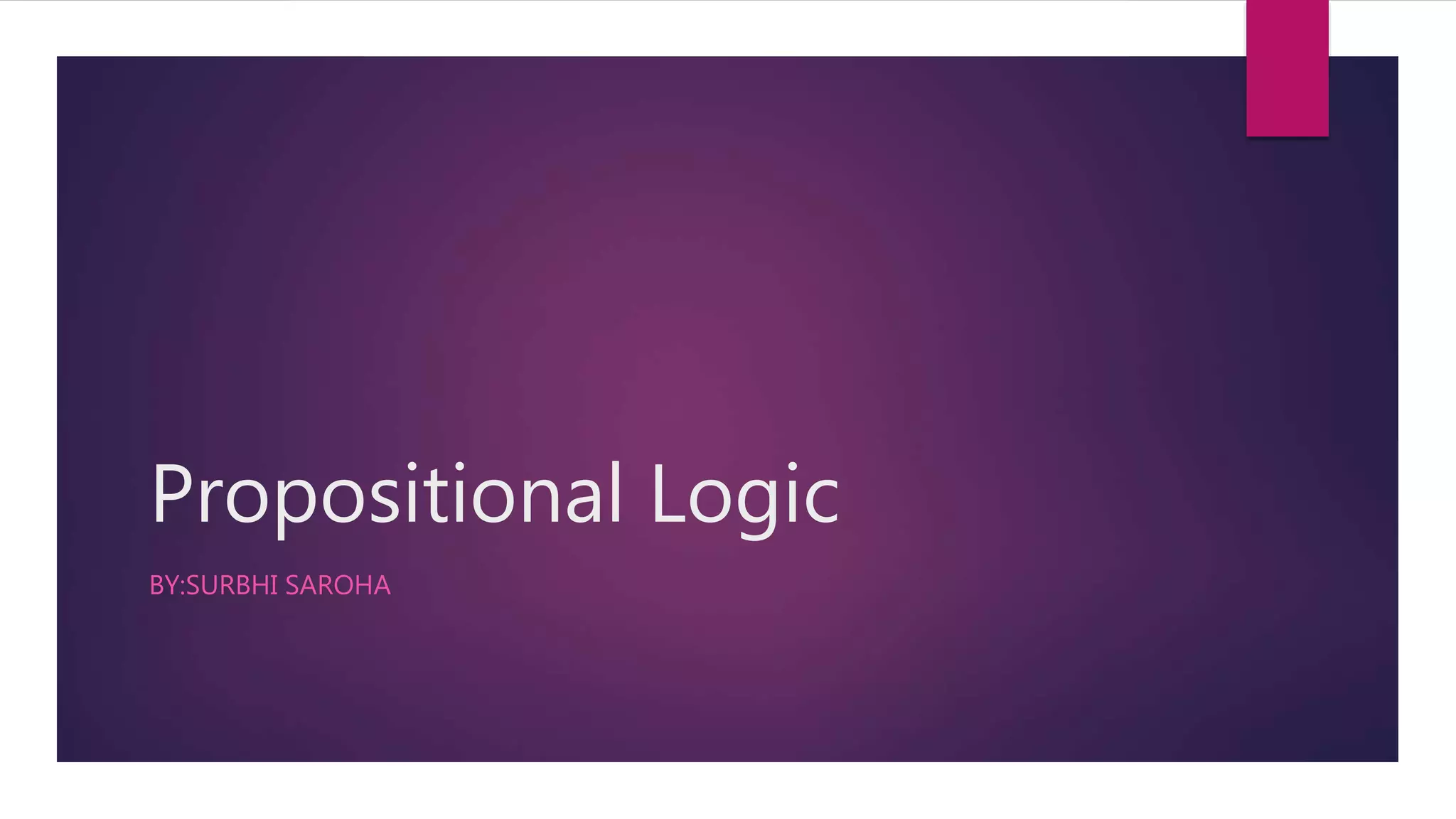 Propositional Logic

BY:SURBHI SAROHA